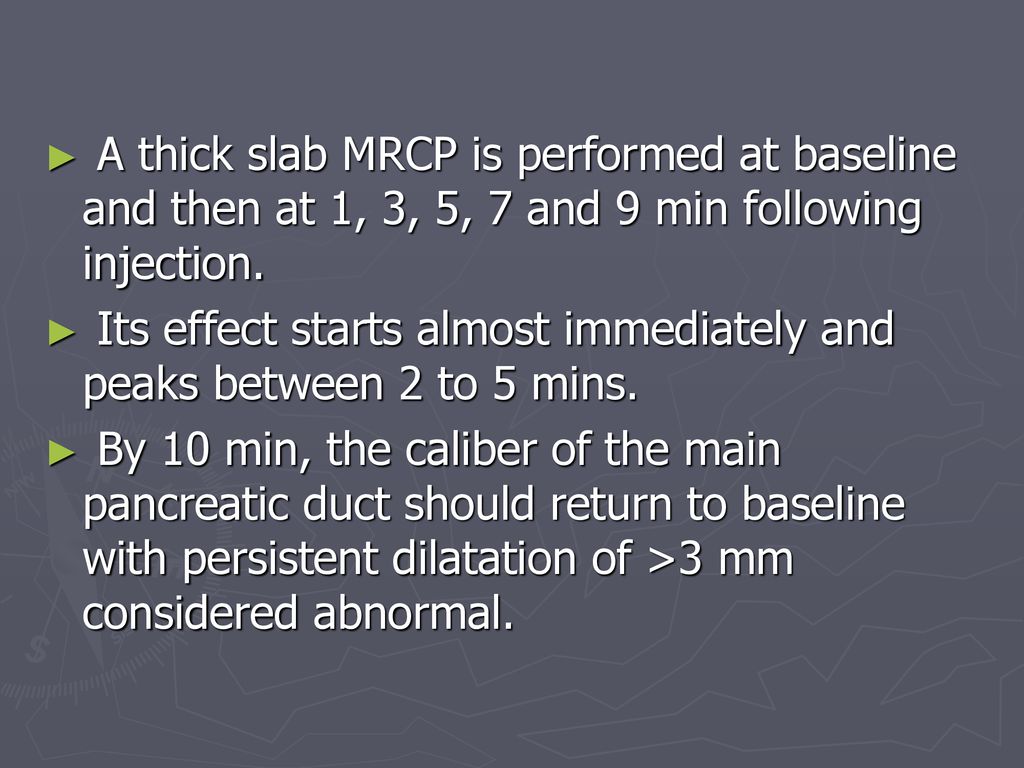 ► A thick slab MRCP is performed at baseline and then at 1, 3, 5, 7 and 9 min following injection.

► Its effect starts almost immediately and peaks between 2 to 5 mins.

► By 10 min, the caliber of the main pancreatic duct should return to baseline with persistent dilatation of >3 mm considered abnormal.